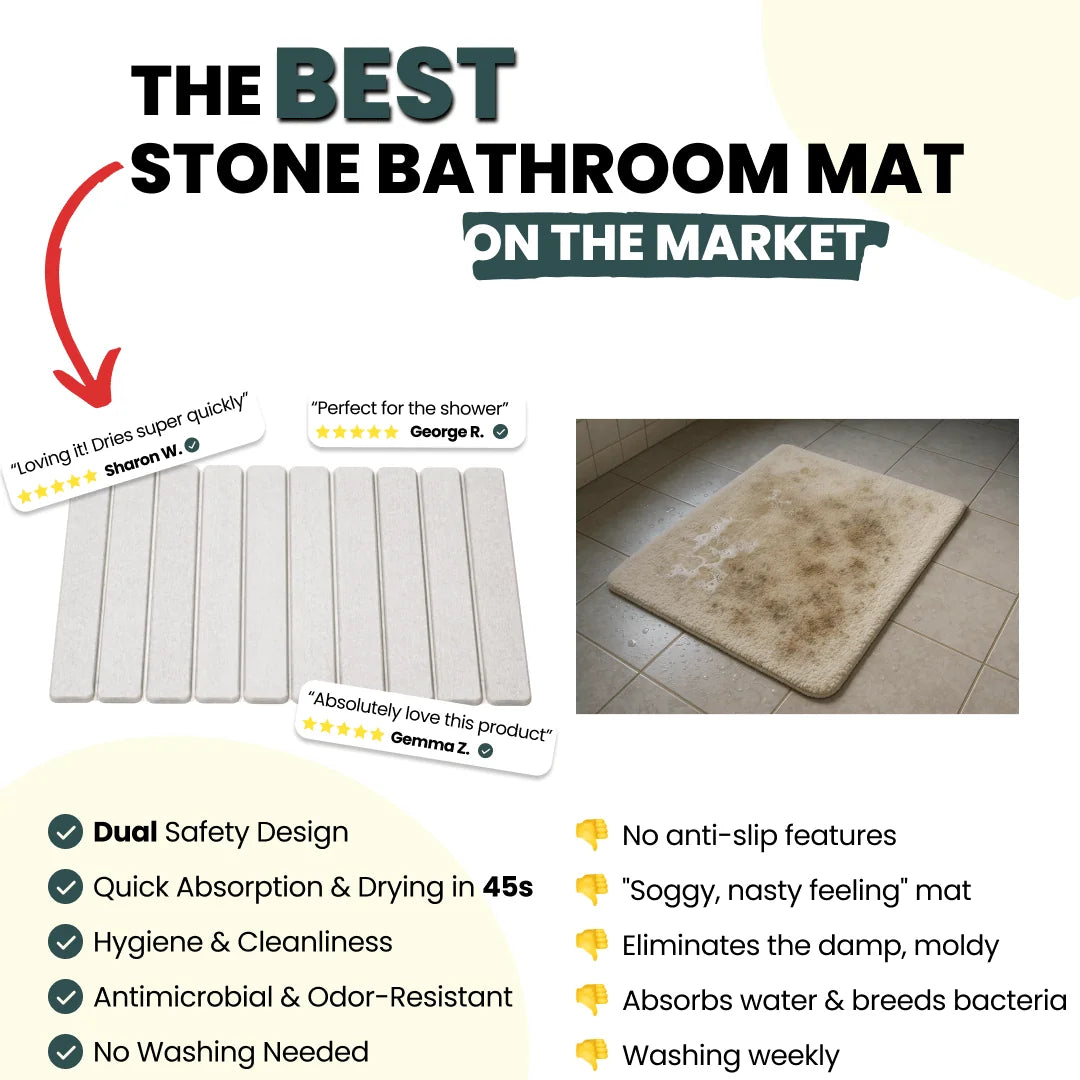 THE BEST
STONE BATHROOM MAT
ON THE MARKET

"Loving it! Dries super quickly"
Sharon W.

"Perfect for the shower"
George R.

"Absolutely love this product"
Gemma Z.

Dual Safety Design
Quick Absorption & Drying in 45s
Hygiene & Cleanliness
Antimicrobial & Odor-Resistant
No Washing Needed

No anti-slip features
"Soggy, nasty feeling" mat
Eliminates the damp, moldy
Absorbs water & breeds bacteria
Washing weekly